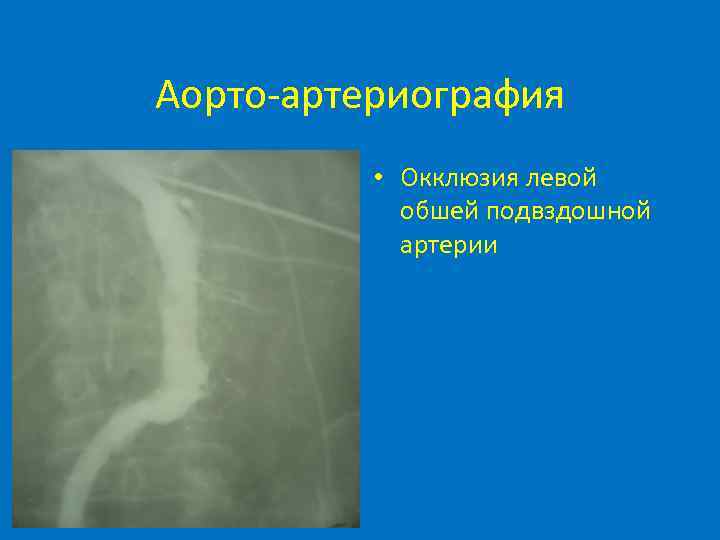 Аорто-артериография

• Окклюзия левой обшей подвздошной артерии